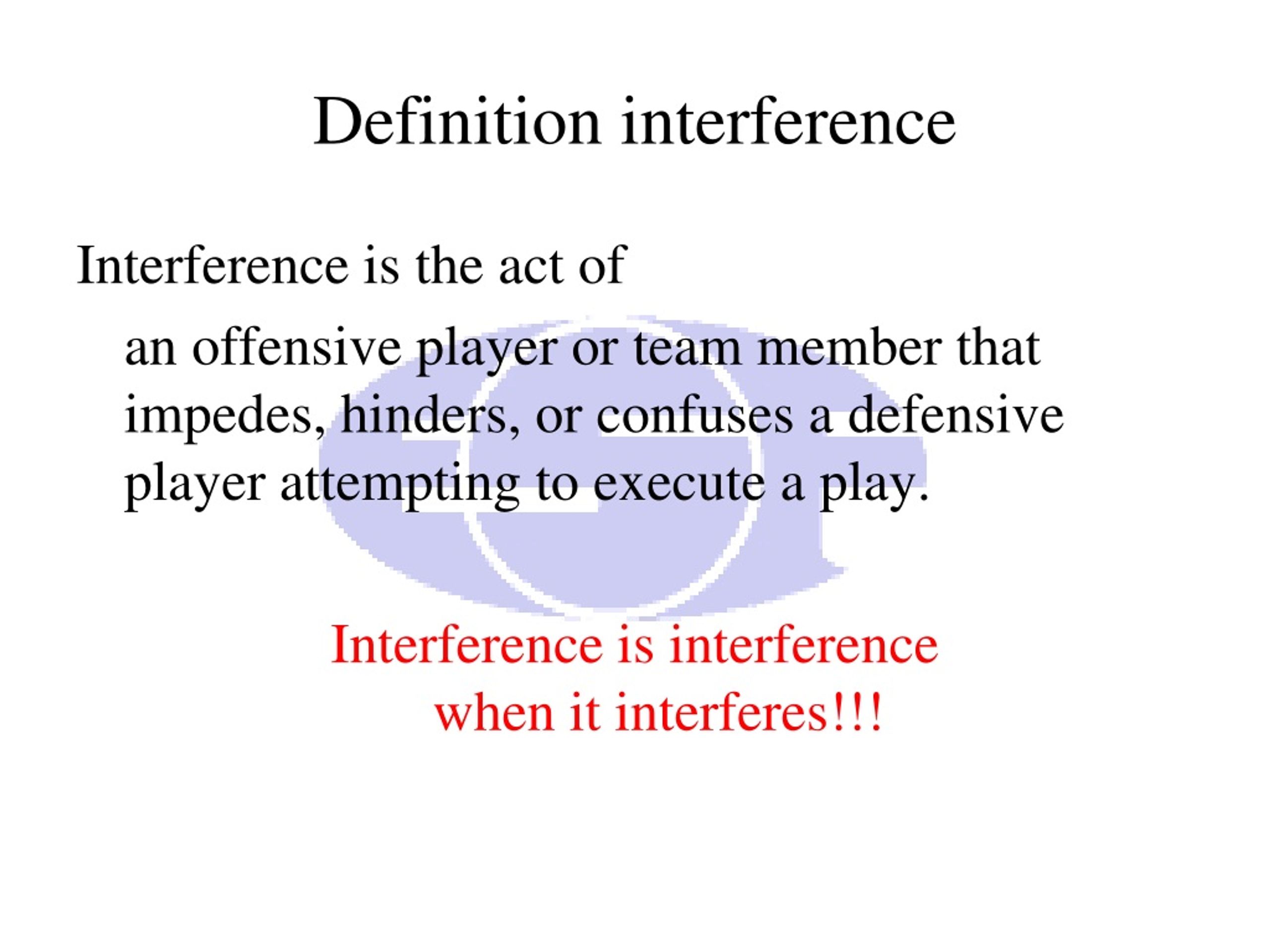 Definition interference

Interference is the act of

an offensive player or team member that impedes, hinders, or confuses a defensive player attempting to execute a play.

Interference is interference when it interferes!!!